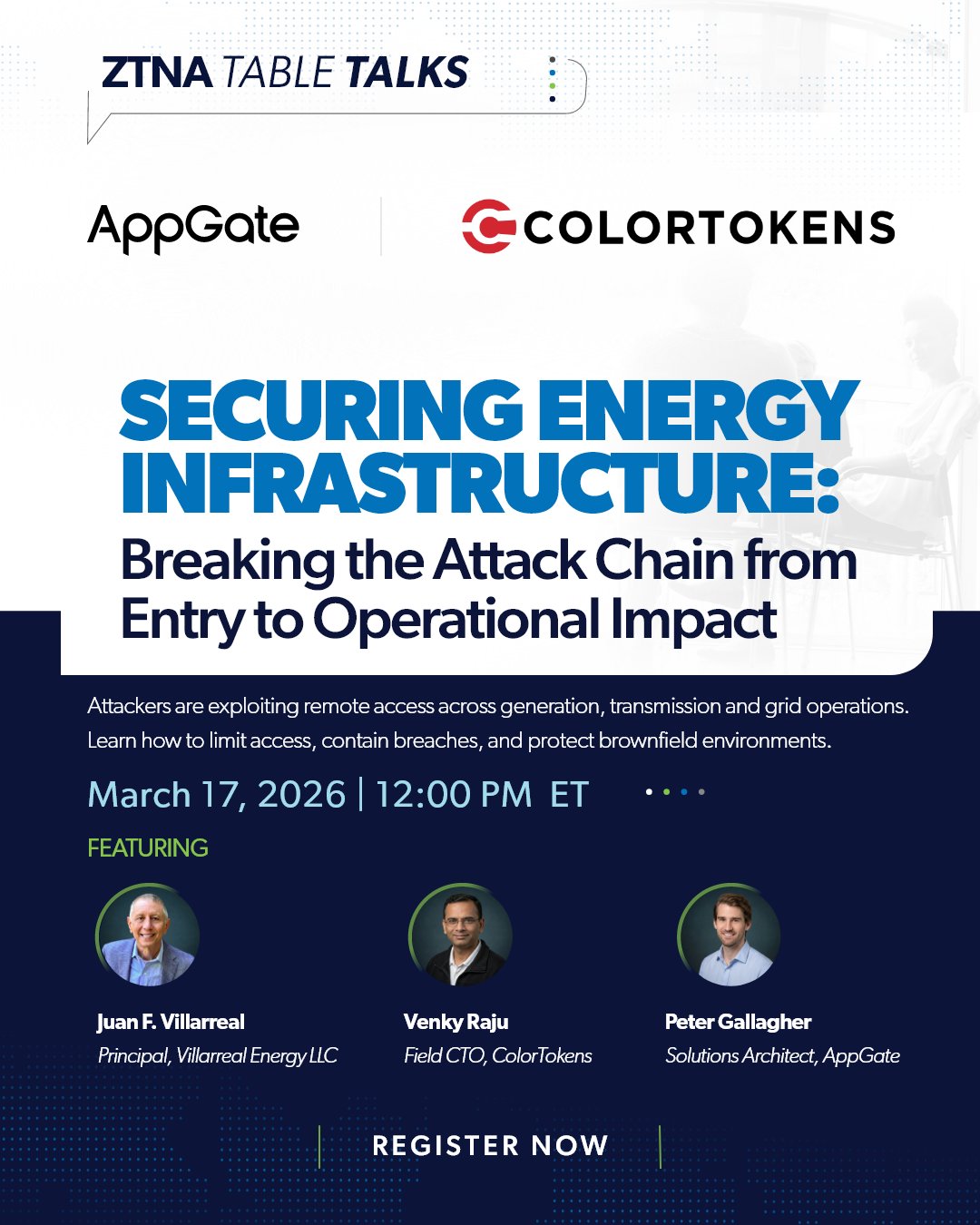 ZTNA TABLE TALKS

AppGate

COLORTOKENS

SECURING ENERGY INFRASTRUCTURE:
Breaking the Attack Chain from Entry to Operational Impact

Attackers are exploiting remote access across generation, transmission and grid operations. Learn how to limit access, contain breaches, and protect brownfield environments.

March 17, 2026 | 12:00 PM ET

FEATURING

Juan F. Villarreal
Principal, Villarreal Energy LLC

Venky Raju
Field CTO, ColorTokens

Peter Gallagher
Solutions Architect, AppGate

REGISTER NOW